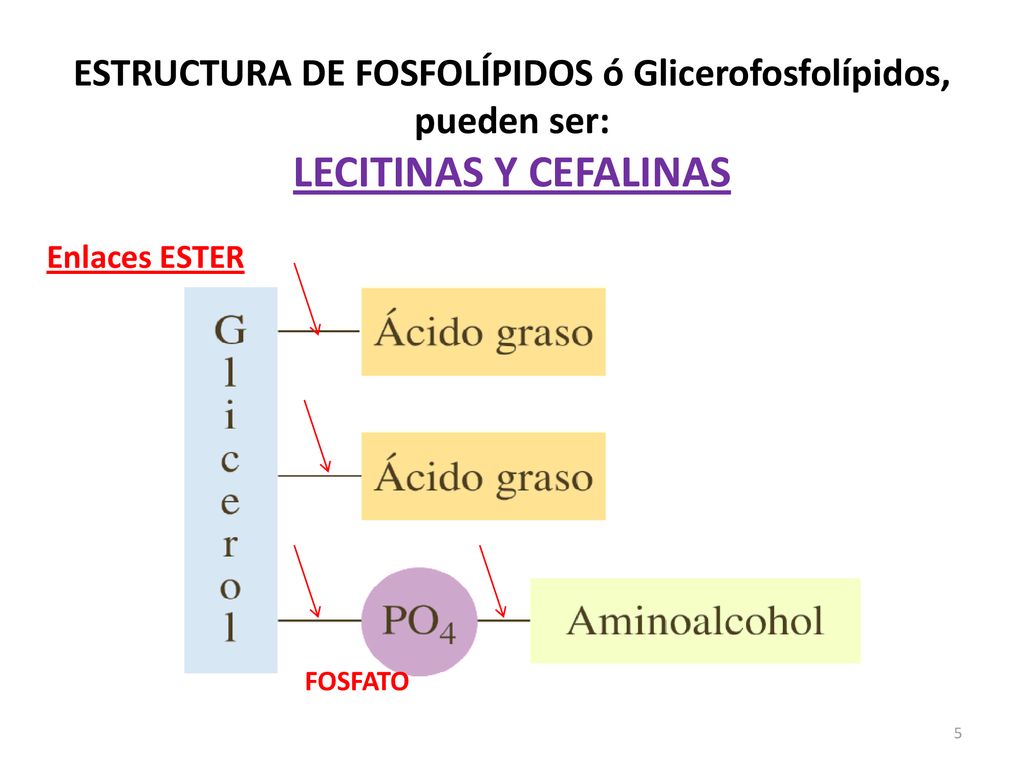 ESTRUCTURA DE FOSFOLÍPIDOS ó Glicerofosfolípidos, pueden ser:
LECITINAS Y CEFALINAS

Enlaces ESTER

Glicerol

Ácido graso

Ácido graso

$PO_4$

Aminoalcohol

FOSFATO

5